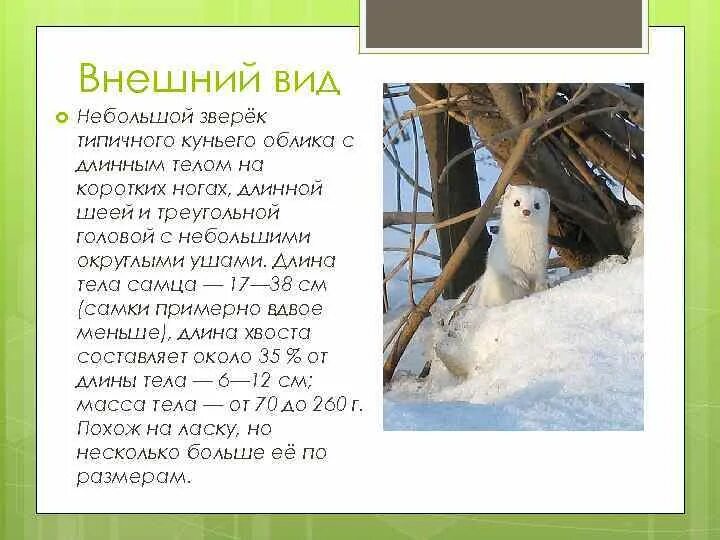 Внешний вид

Небольшой зверёк типичного куньего облика с длинным телом на коротких ногах, длинной шеей и треугольной головой с небольшими округлыми ушами. Длина тела самца — 17—38 см (самки примерно вдвое меньше), длина хвоста составляет около 35 % от длины тела — 6—12 см; масса тела — от 70 до 260 г. Похож на ласку, но несколько больше её по размерам.